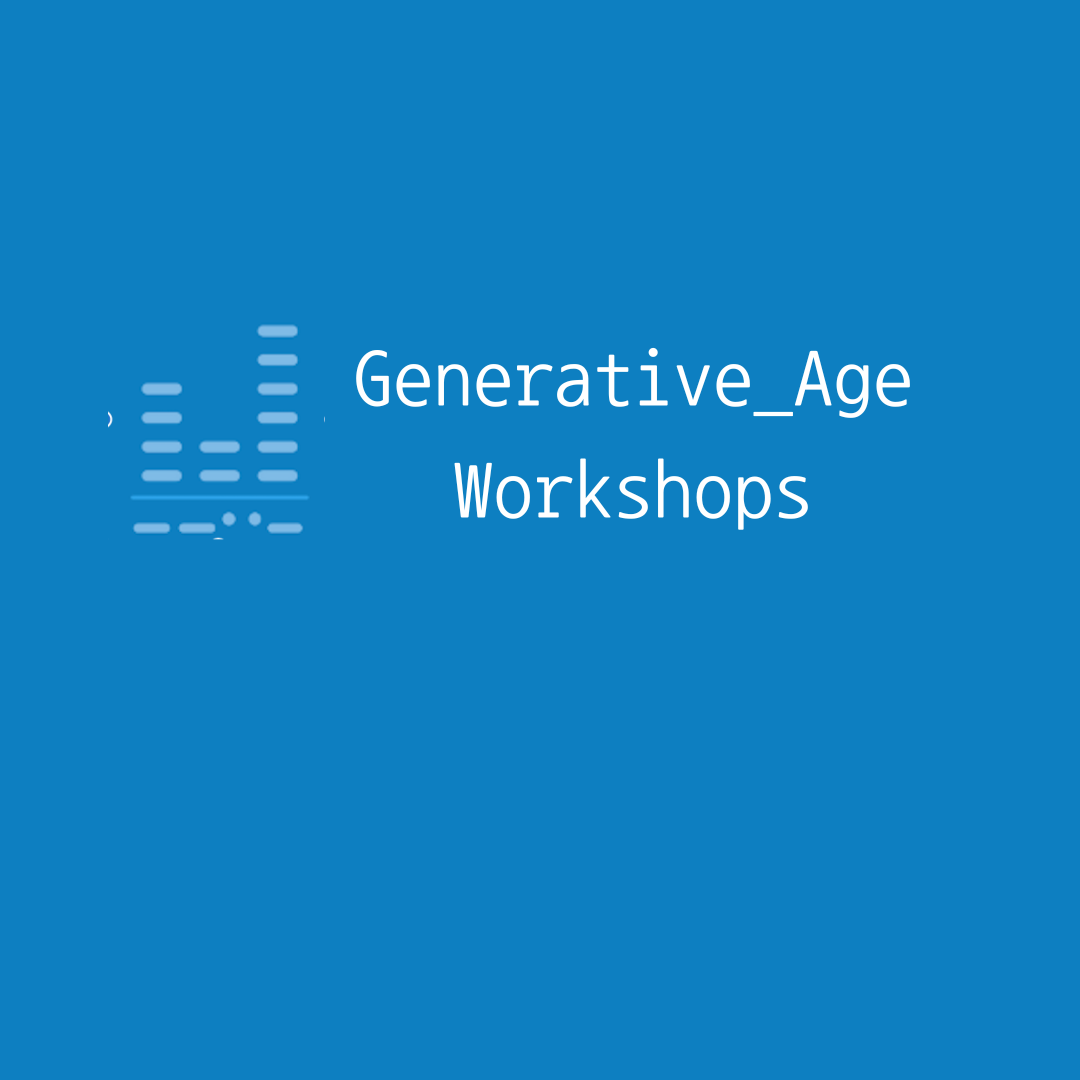 Generative_Age
Workshops